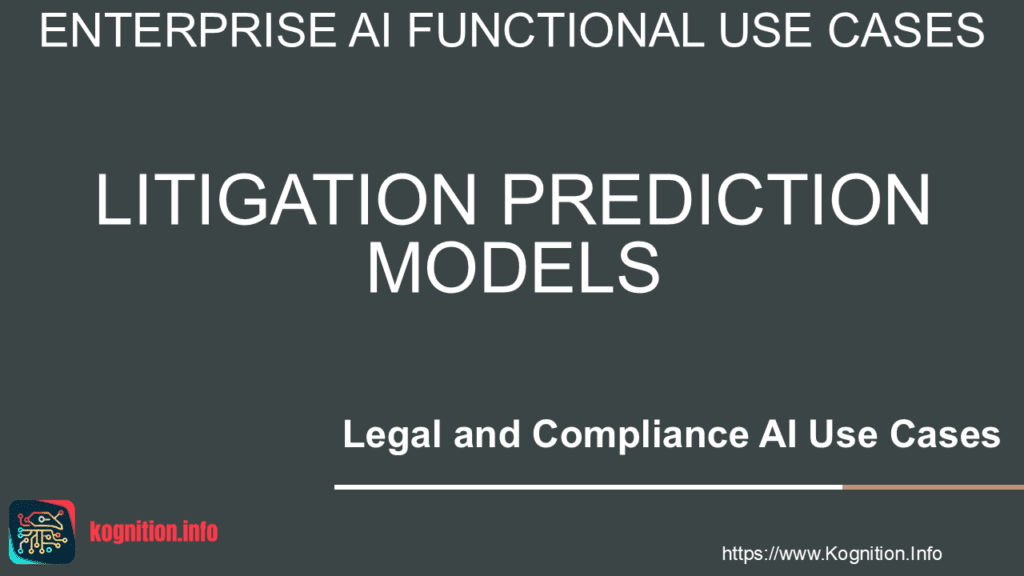 ENTERPRISE AI FUNCTIONAL USE CASES

LITIGATION PREDICTION MODELS

Legal and Compliance AI Use Cases

kognition.info

https://www.Kognition.Info